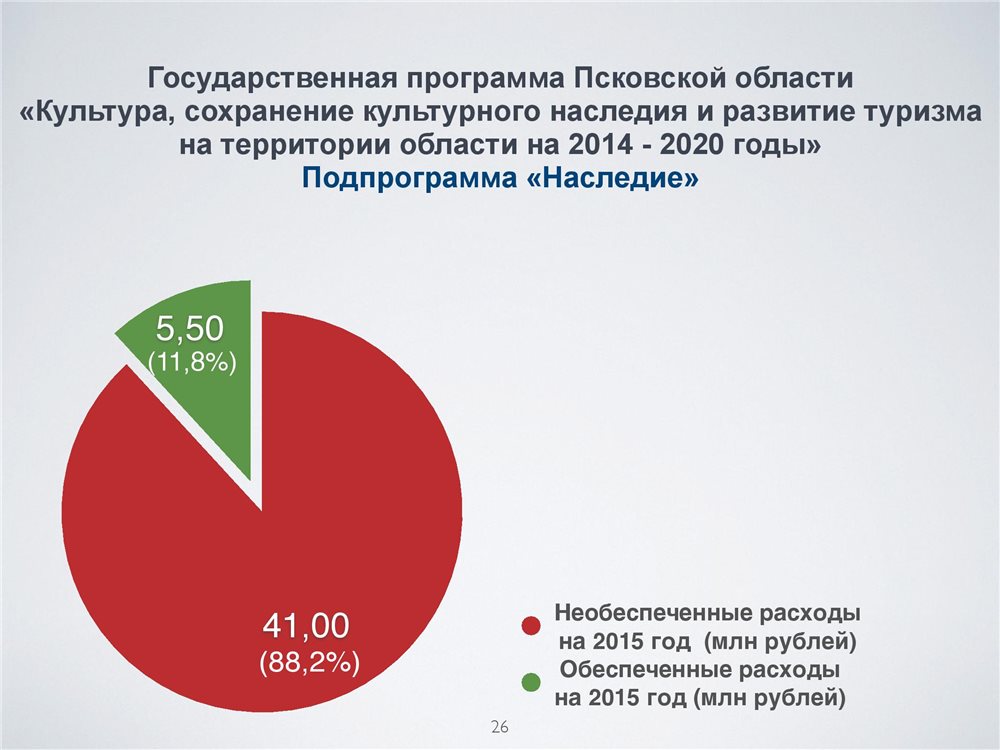 Государственная программа Псковской области «Культура, сохранение культурного наследия и развитие туризма на территории области на 2014 - 2020 годы»
Подпрограмма «Наследие»

5,50
(11,8%)

41,00
(88,2%)

Необеспеченные расходы на 2015 год (млн рублей)
Обеспеченные расходы на 2015 год (млн рублей)

26